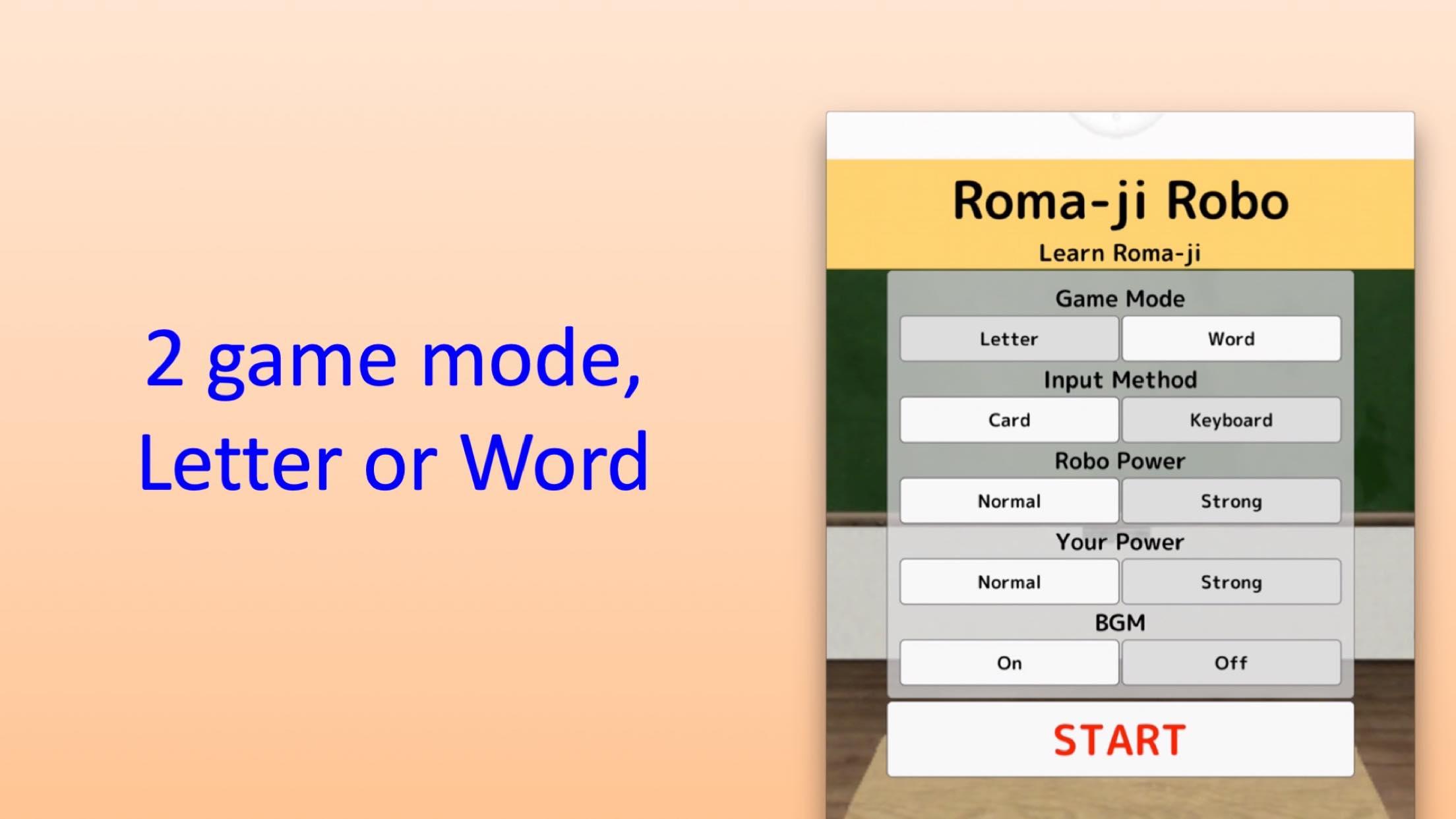 2 game mode,
Letter or Word

Roma-ji Robo
Learn Roma-ji

Game Mode
Letter
Word
Input Method
Card
Keyboard
Robo Power
Normal
Strong
Your Power
Normal
Strong
BGM
On
Off

START